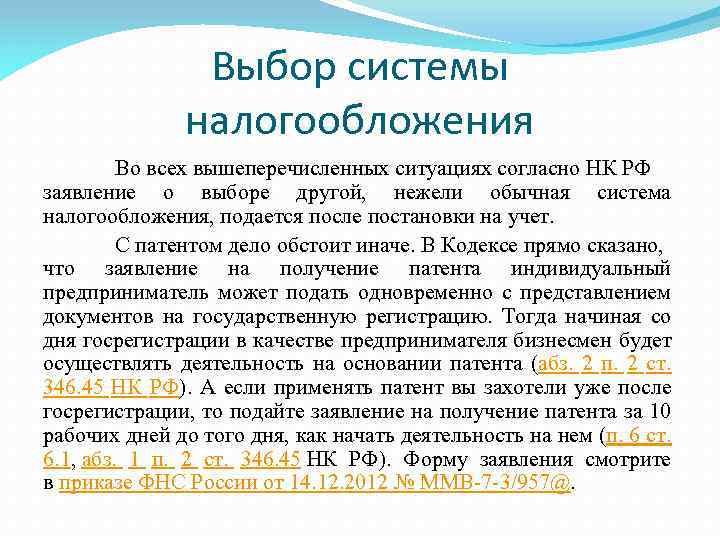 Выбор системы налогообложения

Во всех вышеперечисленных ситуациях согласно НК РФ заявление о выборе другой, нежели обычная система налогообложения, подается после постановки на учет.

С патентом дело обстоит иначе. В Кодексе прямо сказано, что заявление на получение патента индивидуальный предприниматель может подать одновременно с представлением документов на государственную регистрацию. Тогда начиная со дня госрегистрации в качестве предпринимателя бизнесмен будет осуществлять деятельность на основании патента (абз. 2 п. 2 ст. 346.45 НК РФ). А если применять патент вы захотели уже после госрегистрации, то подайте заявление на получение патента за 10 рабочих дней до того дня, как начать деятельность на нем (п. 6 ст. 6.1, абз. 1 п. 2 ст. 346.45 НК РФ). Форму заявления смотрите в приказе ФНС России от 14.12.2012 № ММВ-7-3/957@.